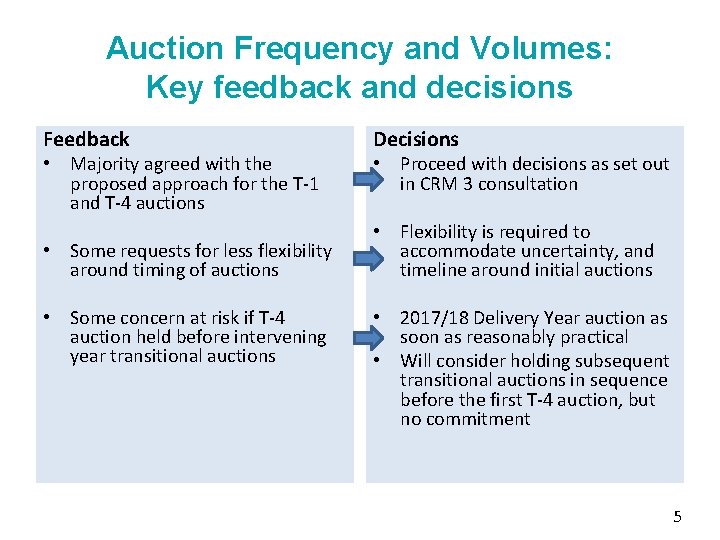 Auction Frequency and Volumes: Key feedback and decisions

Feedback
• Majority agreed with the proposed approach for the T-1 and T-4 auctions

• Some requests for less flexibility around timing of auctions

• Some concern at risk if T-4 auction held before intervening year transitional auctions

Decisions
• Proceed with decisions as set out in CRM 3 consultation

• Flexibility is required to accommodate uncertainty, and timeline around initial auctions

• 2017/18 Delivery Year auction as soon as reasonably practical
• Will consider holding subsequent transitional auctions in sequence before the first T-4 auction, but no commitment

5